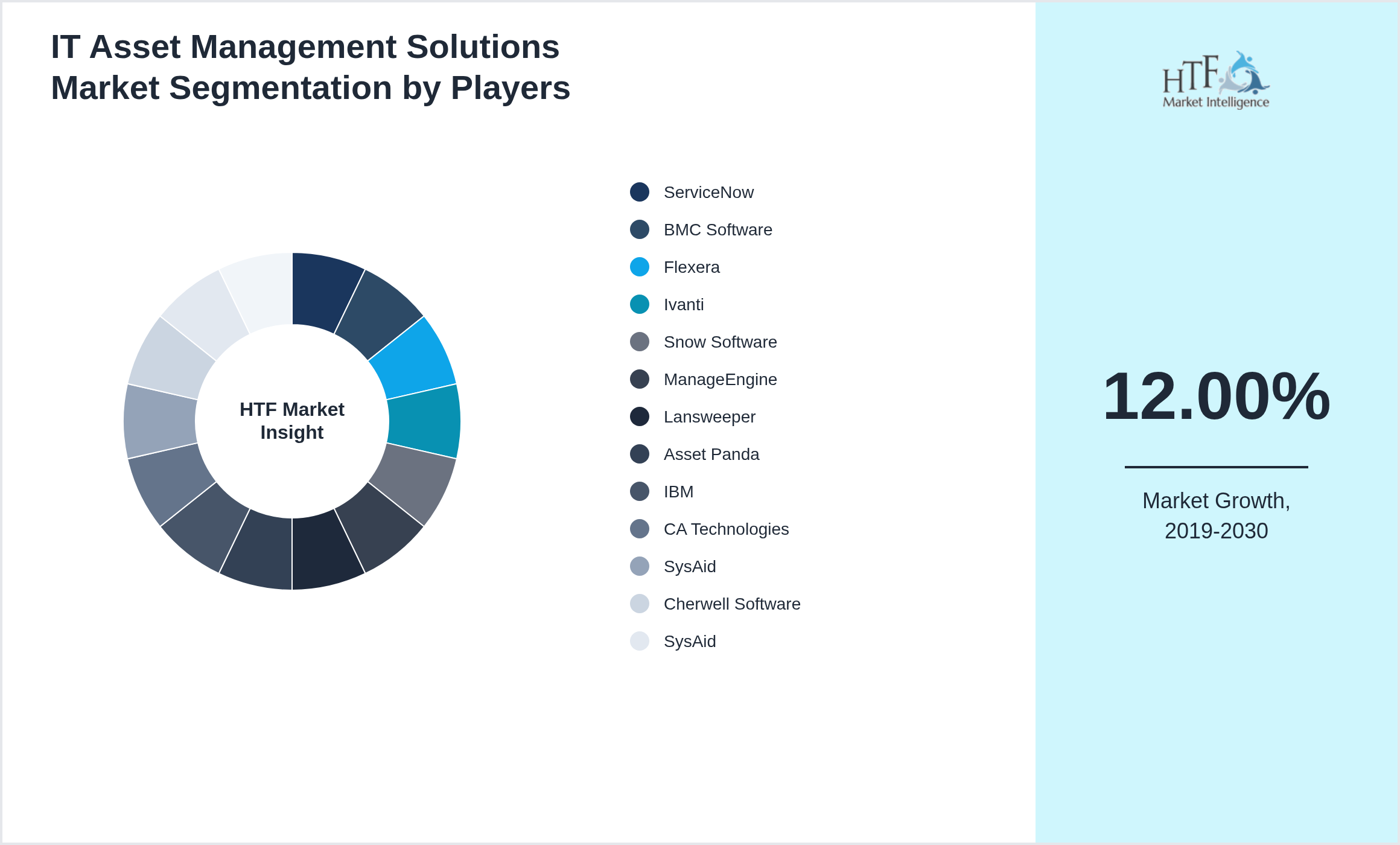 IT Asset Management Solutions Market Segmentation by Players

HTF Market Insight

ServiceNow
BMC Software
Flexera
Ivanti
Snow Software
ManageEngine
Lansweeper
Asset Panda
IBM
CA Technologies
SysAid
Cherwell Software
SysAid

HTF Market Intelligence

12.00%

Market Growth, 2019-2030